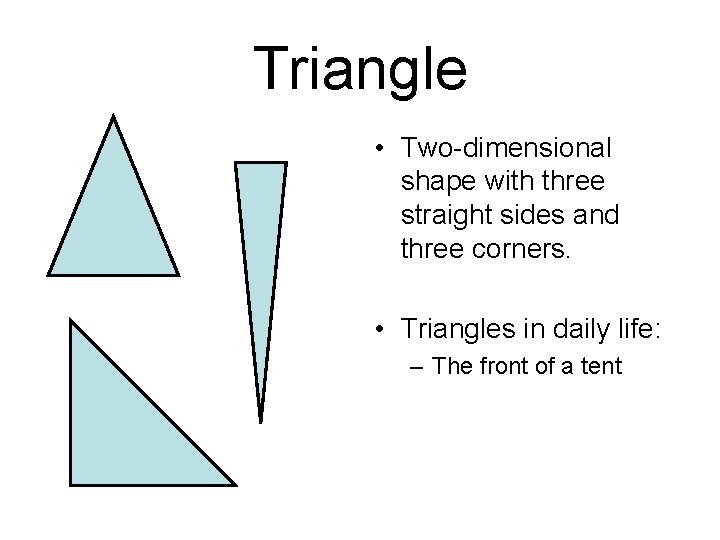 Triangle

• Two-dimensional shape with three straight sides and three corners.

• Triangles in daily life:
  – The front of a tent